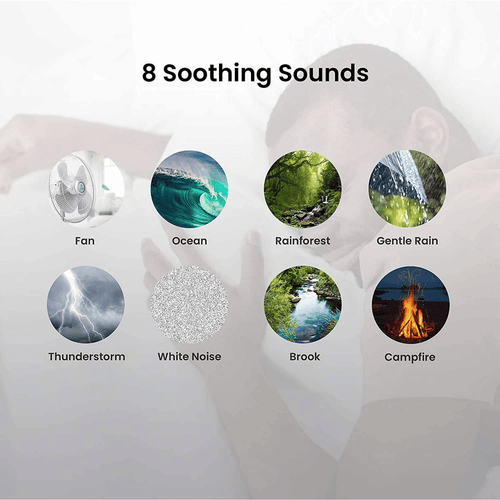 8 Soothing Sounds

Fan

Ocean

Rainforest

Gentle Rain

Thunderstorm

White Noise

Brook

Campfire